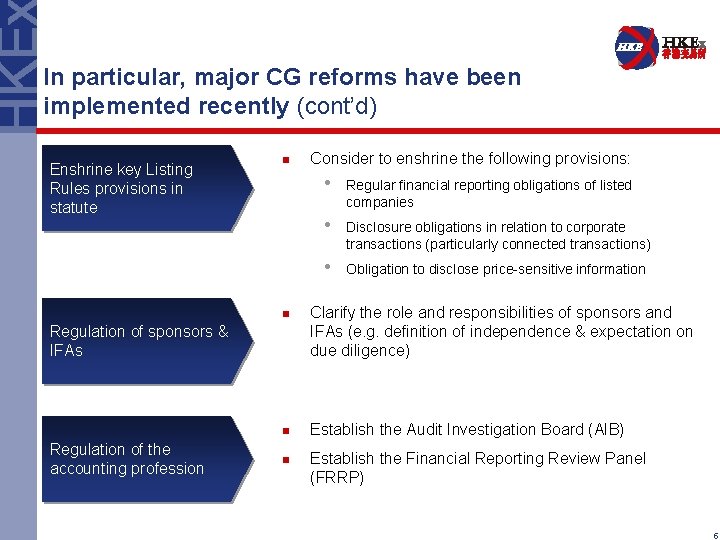 HKEx

HKEx 香港交易所

In particular, major CG reforms have been implemented recently (cont'd)

Enshrine key Listing Rules provisions in statute

- Consider to enshrine the following provisions:
  - Regular financial reporting obligations of listed companies
  - Disclosure obligations in relation to corporate transactions (particularly connected transactions)
  - Obligation to disclose price-sensitive information

Regulation of sponsors & IFAs

- Clarify the role and responsibilities of sponsors and IFAs (e.g. definition of independence & expectation on due diligence)

Regulation of the accounting profession

- Establish the Audit Investigation Board (AIB)
- Establish the Financial Reporting Review Panel (FRRP)

6